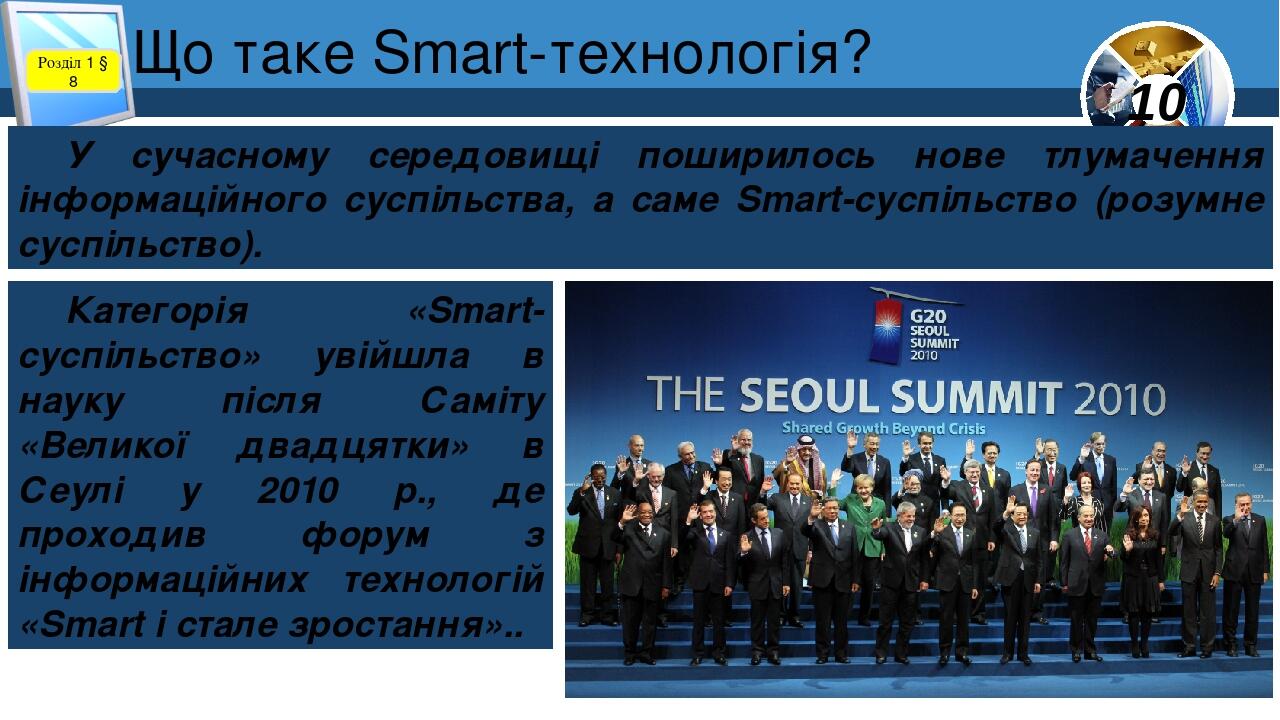 Розділ 1 § 8

Що таке Smart-технологія?

10

У сучасному середовищі поширилось нове тлумачення інформаційного суспільства, а саме Smart-суспільство (розумне суспільство).

Категорія «Smart-суспільство» увійшла в науку після Саміту «Великої двадцятки» в Сеулі у 2010 р., де проходив форум з інформаційних технологій «Smart і стале зростання»..

G20 SEOUL SUMMIT 2010

THE SEOUL SUMMIT 2010

Shared Growth Beyond Crisis